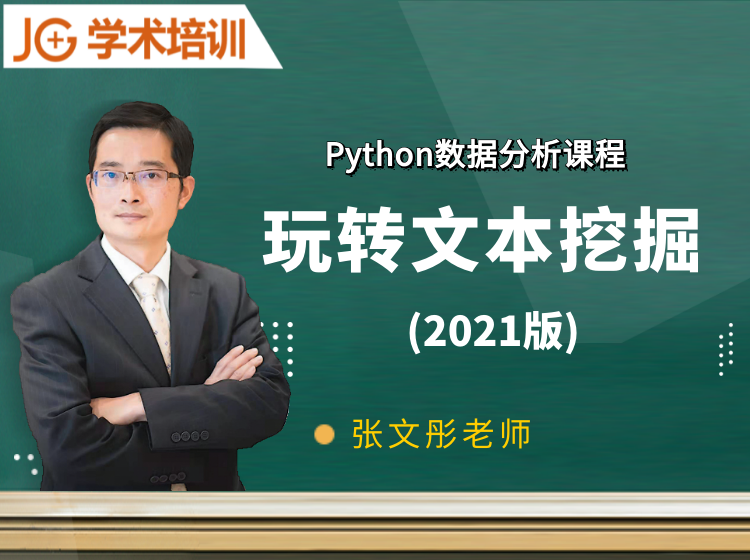 JG 学术培训

Python数据分析课程

玩转文本挖掘

(2021版)

张文彤老师